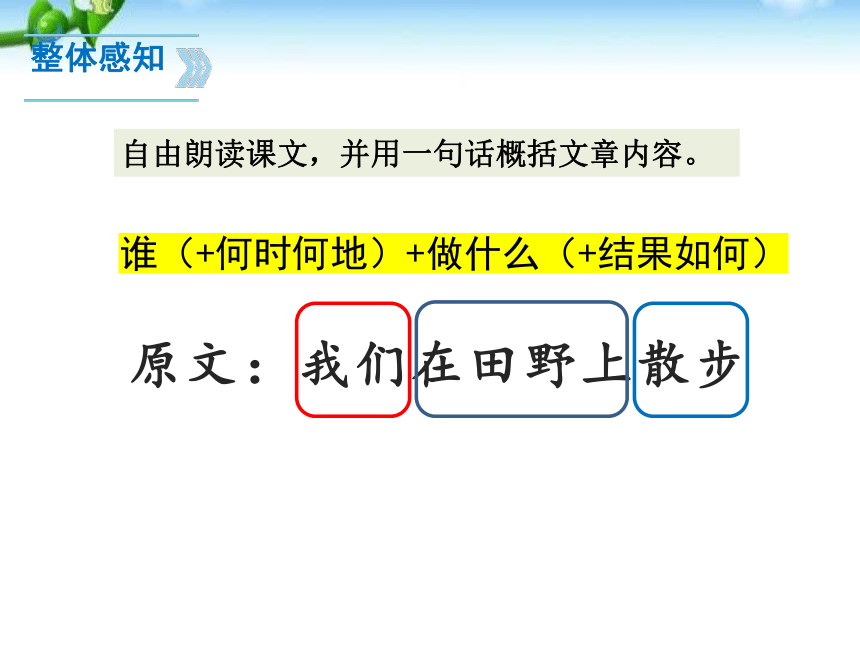 整体感知

自由朗读课文，并用一句话概括文章内容。

谁（+何时何地）+做什么（+结果如何）

原文：我们在田野上散步